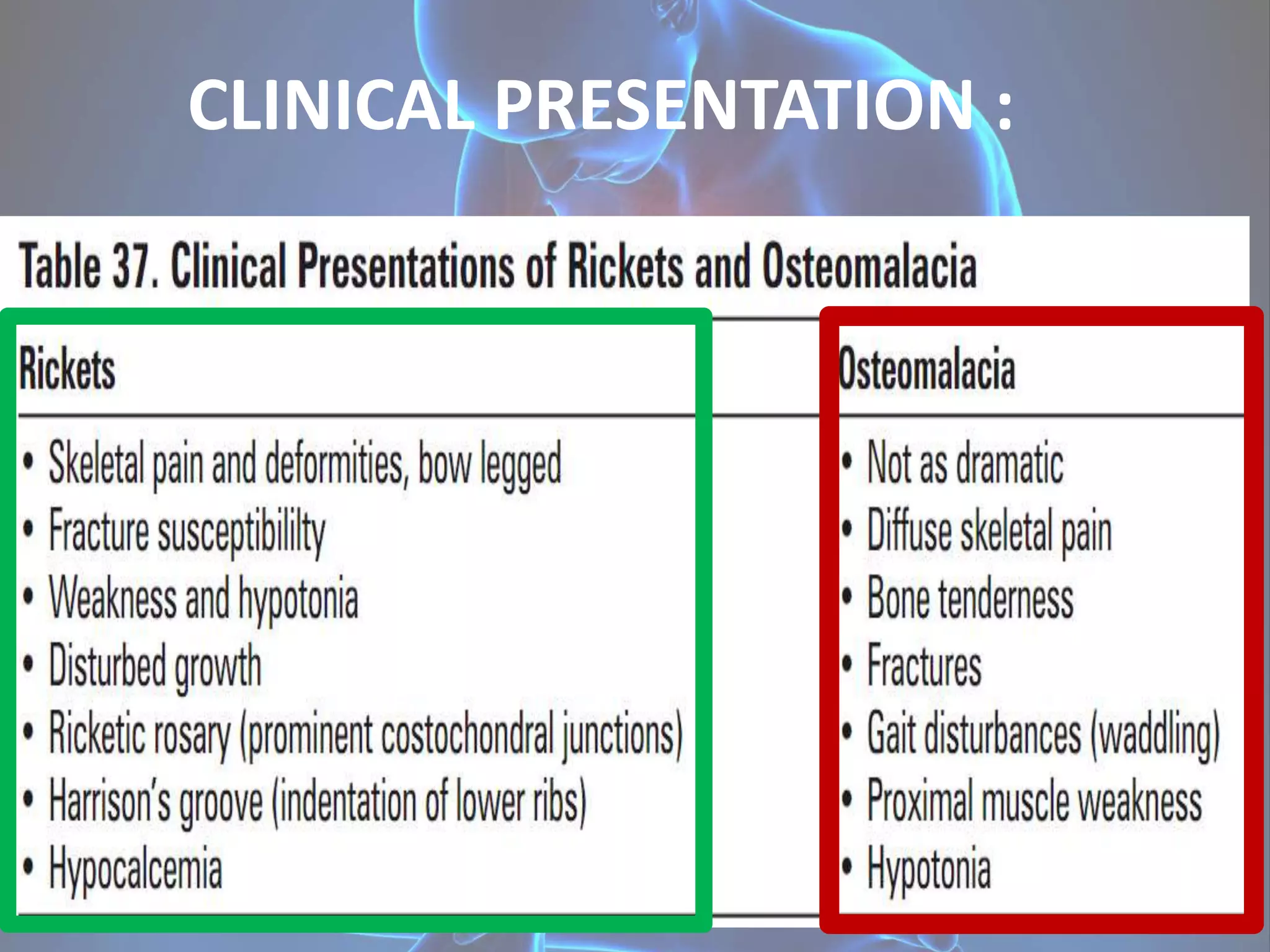 CLINICAL PRESENTATION :

Table 37. Clinical Presentations of Rickets and Osteomalacia

| Rickets | Osteomalacia |
|---|---|
| • Skeletal pain and deformities, bow legged | • Not as dramatic |
| • Fracture susceptibililty | • Diffuse skeletal pain |
| • Weakness and hypotonia | • Bone tenderness |
| • Disturbed growth | • Fractures |
| • Ricketic rosary (prominent costochondral junctions) | • Gait disturbances (waddling) |
| • Harrison's groove (indentation of lower ribs) | • Proximal muscle weakness |
| • Hypocalcemia | • Hypotonia |